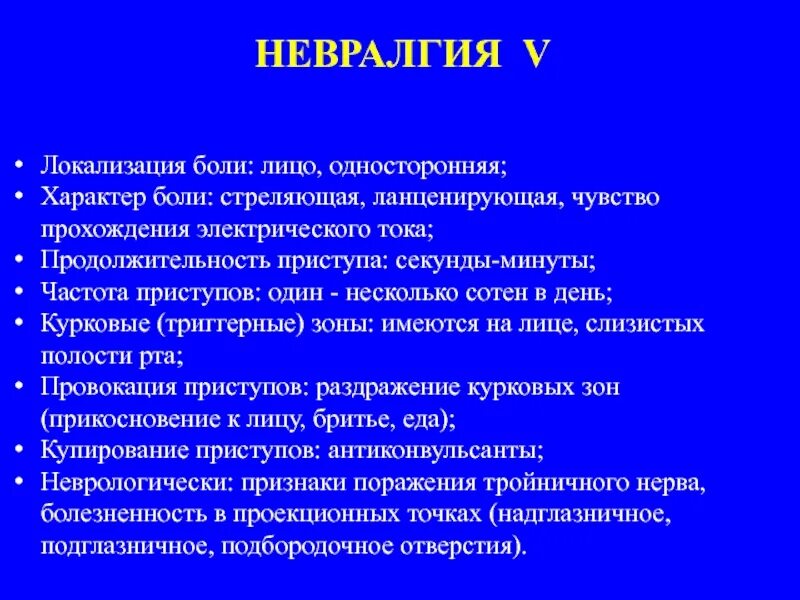 НЕВРАЛГИЯ V

• Локализация боли: лицо, односторонняя;
• Характер боли: стреляющая, ланценирующая, чувство прохождения электрического тока;
• Продолжительность приступа: секунды-минуты;
• Частота приступов: один - несколько сотен в день;
• Курковые (триггерные) зоны: имеются на лице, слизистых полости рта;
• Провокация приступов: раздражение курковых зон (прикосновение к лицу, бритье, еда);
• Купирование приступов: антиконвульсанты;
• Неврологически: признаки поражения тройничного нерва, болезненность в проекционных точках (надглазничное, подглазничное, подбородочное отверстия).